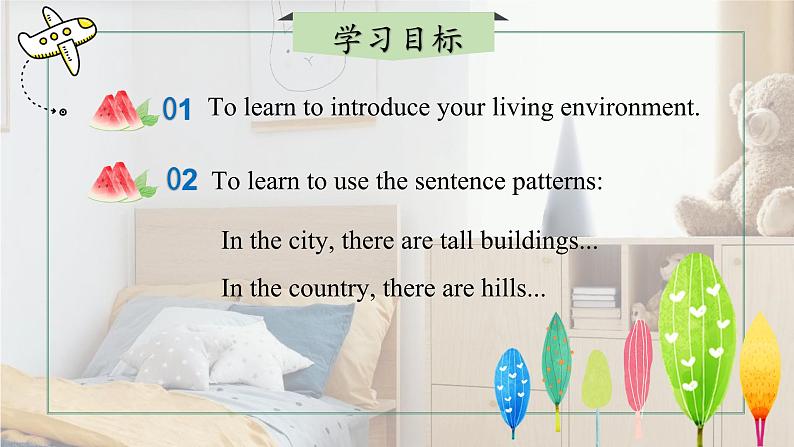 学习目标

01 To learn to introduce your living environment.

02 To learn to use the sentence patterns:

In the city, there are tall buildings...

In the country, there are hills...